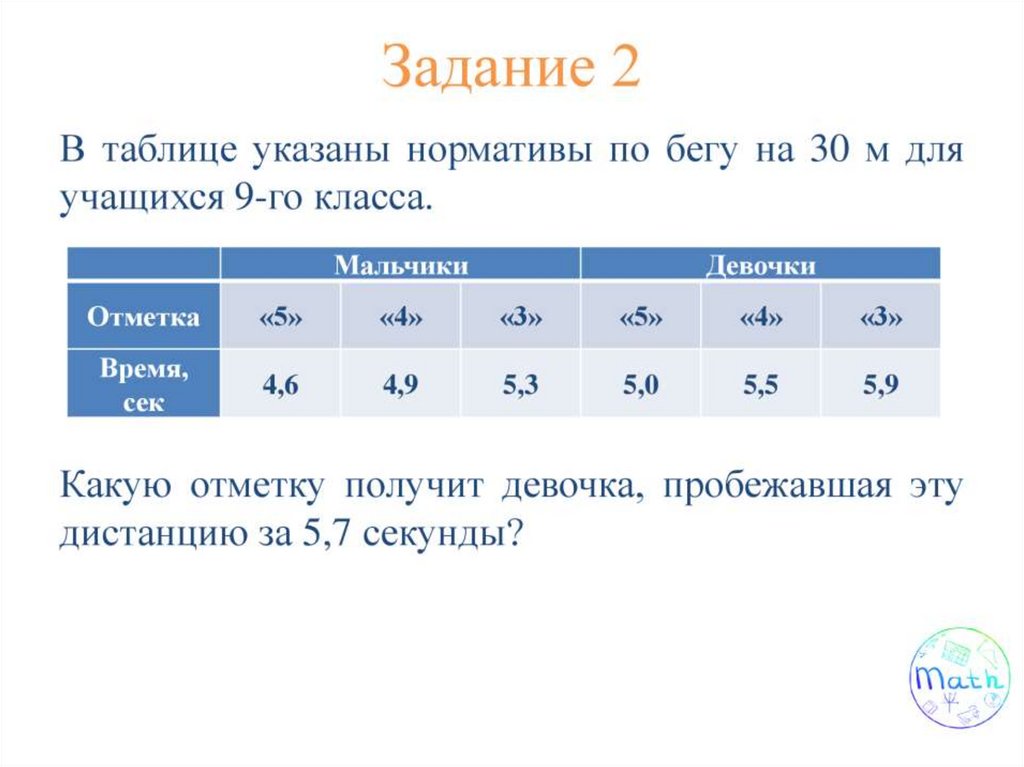 Задание 2

В таблице указаны нормативы по бегу на 30 м для учащихся 9-го класса.

| | Мальчики | | | Девочки | | |
|---|---|---|---|---|---|---|
| Отметка | «5» | «4» | «3» | «5» | «4» | «3» |
| Время, сек | 4,6 | 4,9 | 5,3 | 5,0 | 5,5 | 5,9 |

Какую отметку получит девочка, пробежавшая эту дистанцию за 5,7 секунды?

Math